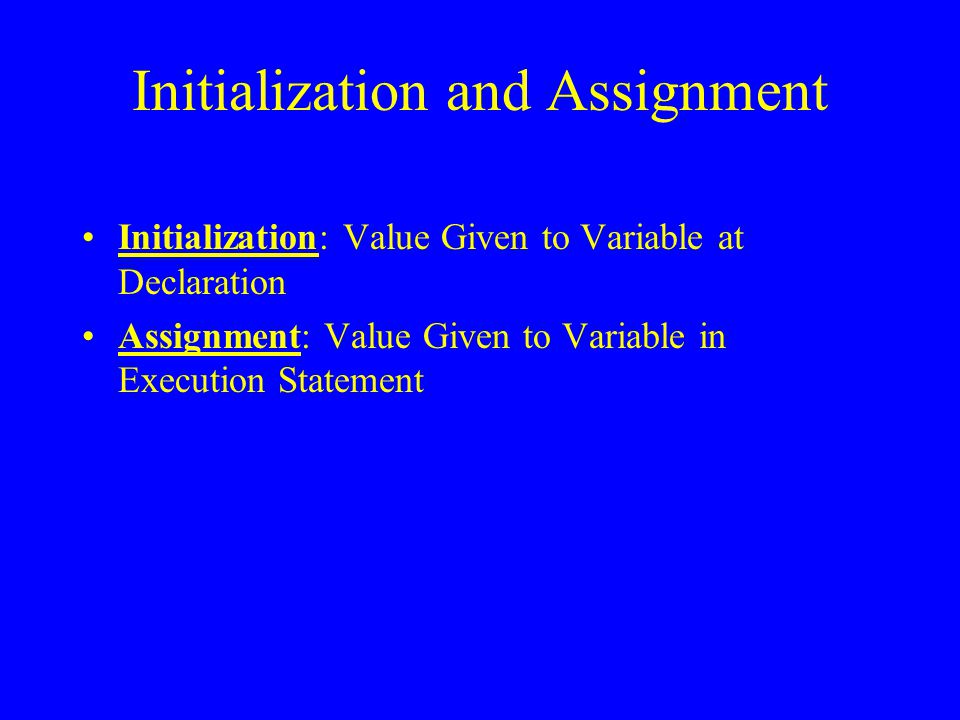 Initialization and Assignment

• Initialization: Value Given to Variable at Declaration
• Assignment: Value Given to Variable in Execution Statement